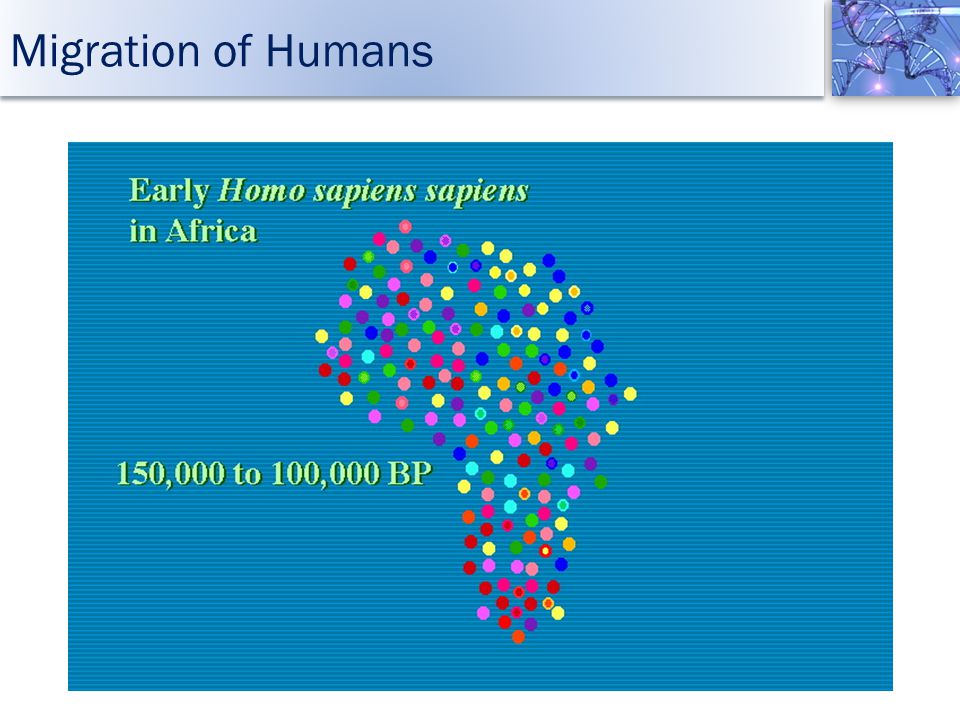 Migration of Humans

Early Homo sapiens sapiens in Africa

150,000 to 100,000 BP